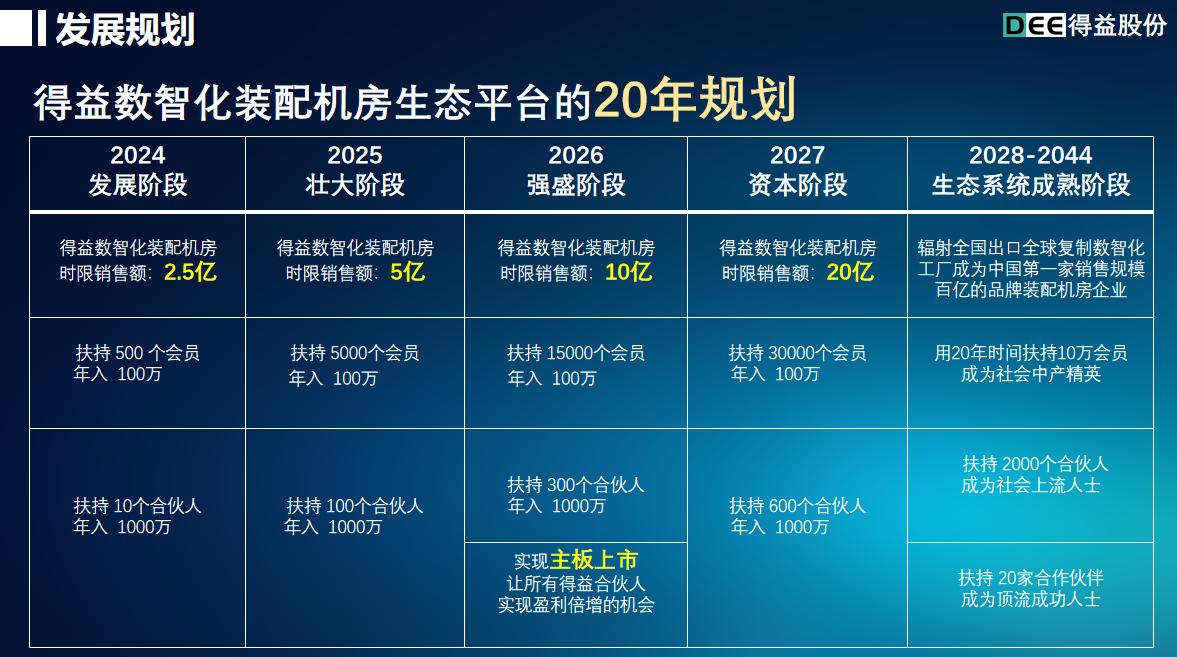 发展规划

DEE得益股份

得益数智化装配机房生态平台的20年规划

| 2024 发展阶段 | 2025 壮大阶段 | 2026 强盛阶段 | 2027 资本阶段 | 2028-2044 生态系统成熟阶段 |
|---|---|---|---|---|
| 得益数智化装配机房 时限销售额：2.5亿 | 得益数智化装配机房 时限销售额：5亿 | 得益数智化装配机房 时限销售额：10亿 | 得益数智化装配机房 时限销售额：20亿 | 辐射全国出口全球复制数智化工厂成为中国第一家销售规模百亿的品牌装配机房企业 |
| 扶持 500 个会员 年入 100万 | 扶持 5000个会员 年入 100万 | 扶持 15000个会员 年入 100万 | 扶持 30000个会员 年入 100万 | 用20年时间扶持10万会员 成为社会中产精英 |
| 扶持 10个合伙人 年入 1000万 | 扶持 100个合伙人 年入 1000万 | 扶持 300个合伙人 年入 1000万 | 扶持 600个合伙人 年入 1000万 | 扶持 2000个合伙人 成为社会上流人士 |
| | | 实现主板上市 让所有得益合伙人 实现盈利倍增的机会 | | 扶持 20家合作伙伴 成为顶流成功人士 |